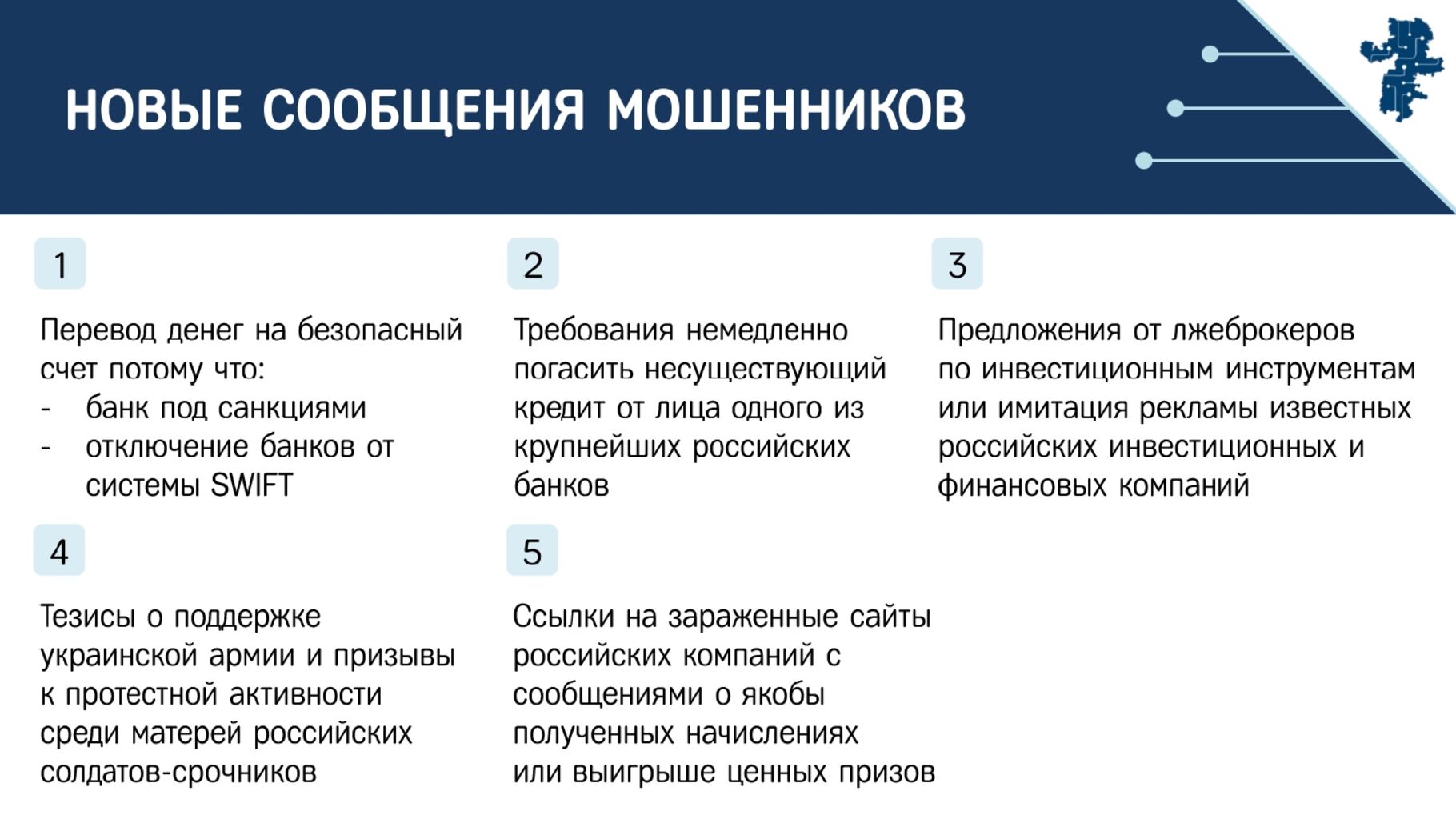 НОВЫЕ СООБЩЕНИЯ МОШЕННИКОВ

1

Перевод денег на безопасный счет потому что:
- банк под санкциями
- отключение банков от системы SWIFT

2

Требования немедленно погасить несуществующий кредит от лица одного из крупнейших российских банков

3

Предложения от лжеброкеров по инвестиционным инструментам или имитация рекламы известных российских инвестиционных и финансовых компаний

4

Тезисы о поддержке украинской армии и призывы к протестной активности среди матерей российских солдатов-срочников

5

Ссылки на зараженные сайты российских компаний с сообщениями о якобы полученных начислениях или выигрыше ценных призов